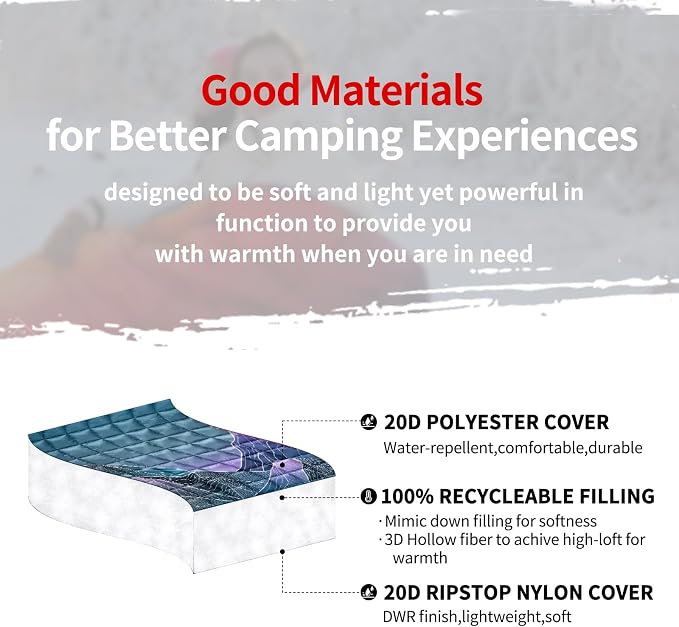 Good Materials
for Better Camping Experiences

designed to be soft and light yet powerful in function to provide you with warmth when you are in need

20D POLYESTER COVER
Water-repellent,comfortable,durable

100% RECYCLEABLE FILLING
· Mimic down filling for softness
· 3D Hollow fiber to achive high-loft for warmth

20D RIPSTOP NYLON COVER
DWR finish,lightweight,soft